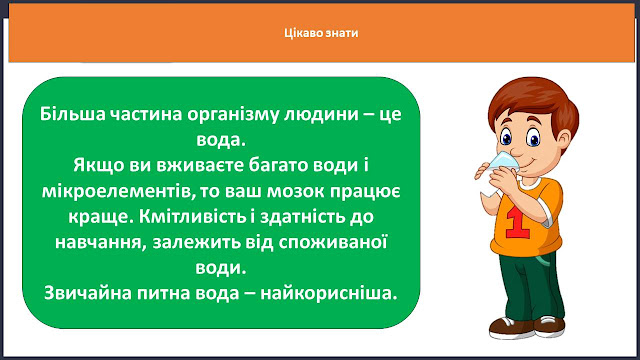 Цікаво знати

Більша частина організму людини – це вода.
Якщо ви вживаєте багато води і мікроелементів, то ваш мозок працює краще. Кмітливість і здатність до навчання, залежить від споживаної води.
Звичайна питна вода – найкорисніша.

1